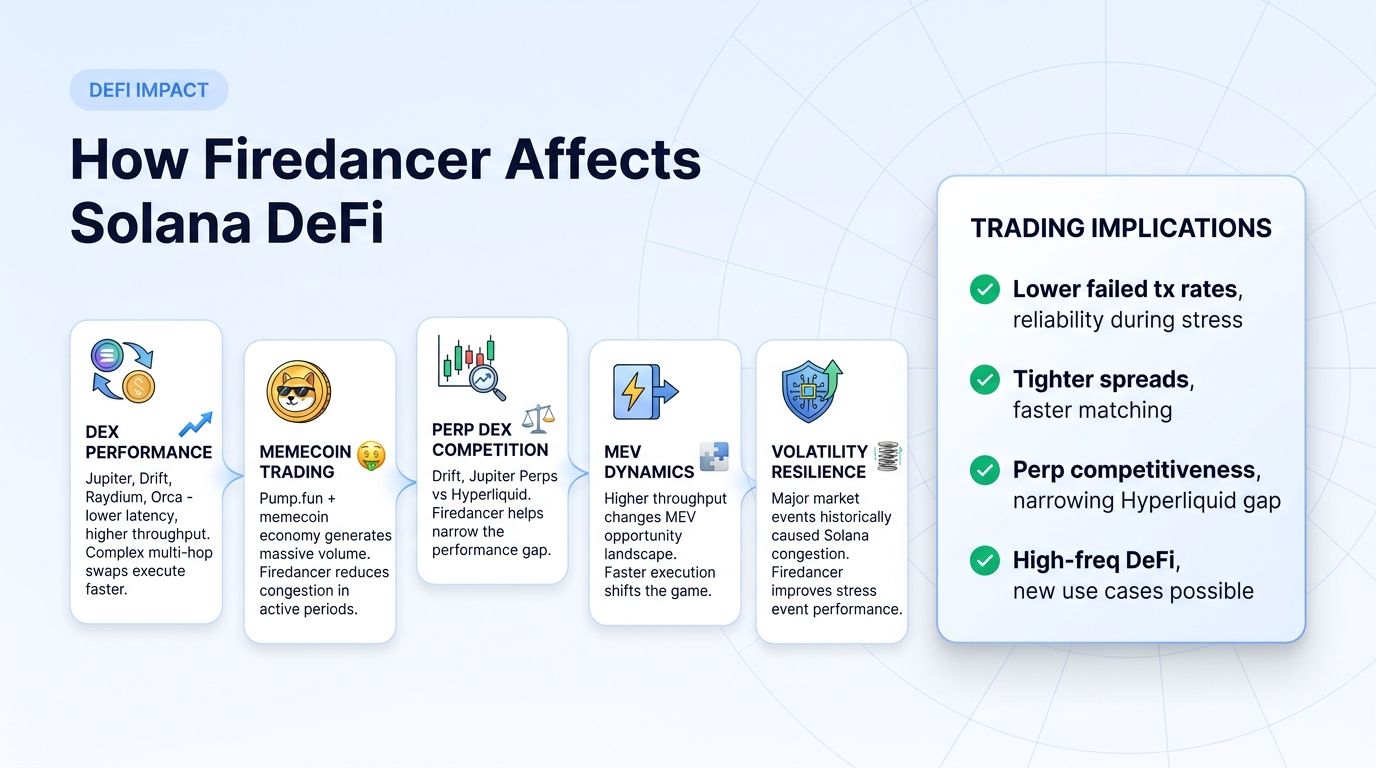 DEFI IMPACT

How Firedancer Affects Solana DeFi

DEX PERFORMANCE
Jupiter, Drift, Raydium, Orca - lower latency, higher throughput. Complex multi-hop swaps execute faster.

MEMECOIN TRADING
Pump.fun + memecoin economy generates massive volume. Firedancer reduces congestion in active periods.

PERP DEX COMPETITION
Drift, Jupiter Perps vs Hyperliquid. Firedancer helps narrow the performance gap.

MEV DYNAMICS
Higher throughput changes MEV opportunity landscape. Faster execution shifts the game.

VOLATILITY RESILIENCE
Major market events historically caused Solana congestion. Firedancer improves stress event performance.

TRADING IMPLICATIONS

Lower failed tx rates, reliability during stress

Tighter spreads, faster matching

Perp competitiveness, narrowing Hyperliquid gap

High-freq DeFi, new use cases possible